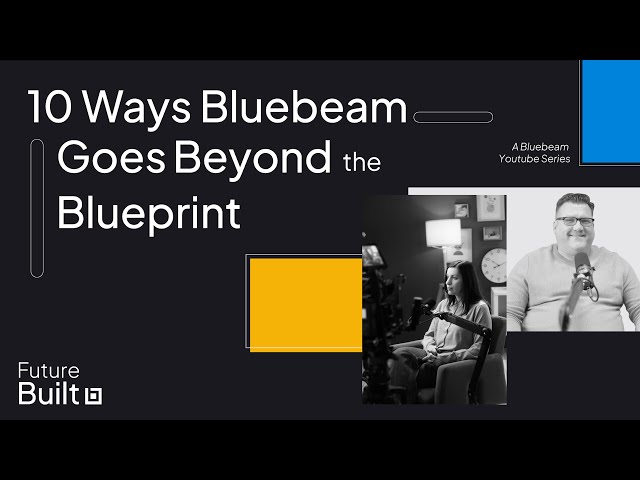 10 Ways Bluebeam Goes Beyond the Blueprint

A Bluebeam Youtube Series

Future Built